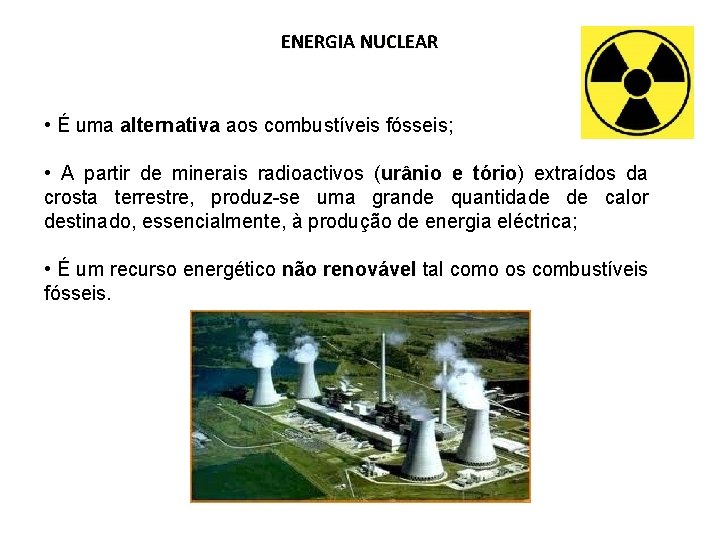 ENERGIA NUCLEAR

• É uma alternativa aos combustíveis fósseis;

• A partir de minerais radioactivos (urânio e tório) extraídos da crosta terrestre, produz-se uma grande quantidade de calor destinado, essencialmente, à produção de energia eléctrica;

• É um recurso energético não renovável tal como os combustíveis fósseis.